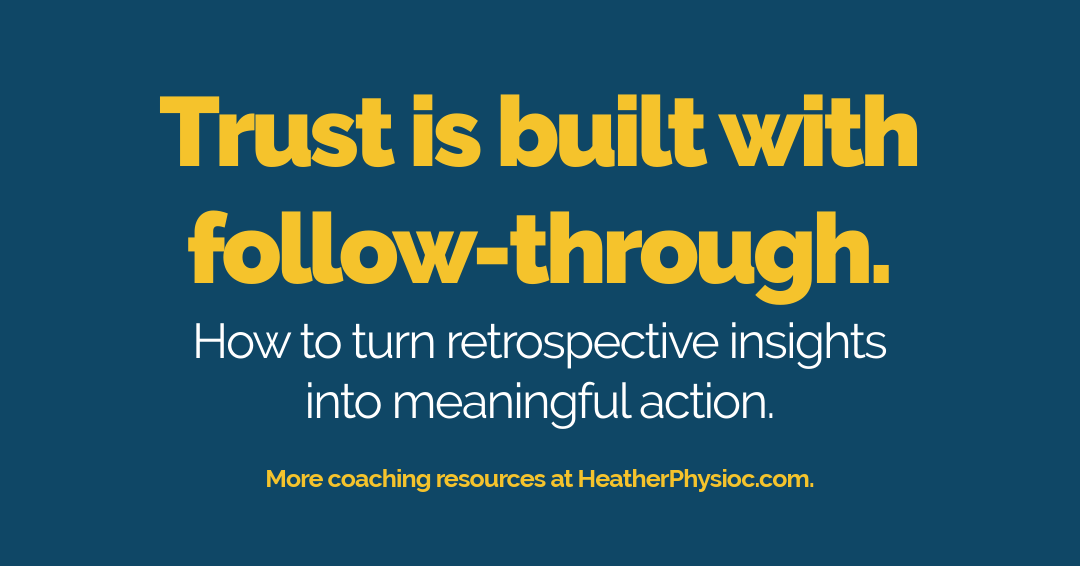 Trust is built with follow-through.

How to turn retrospective insights into meaningful action.

More coaching resources at HeatherPhysioc.com.